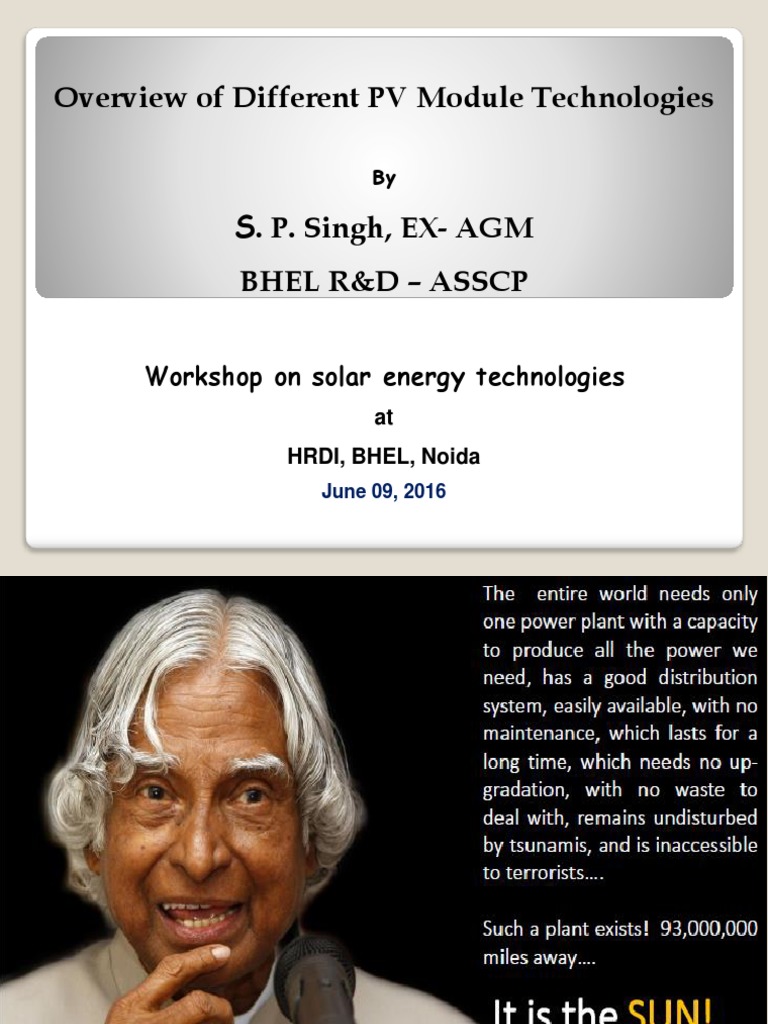 Overview of Different PV Module Technologies

By

S. P. Singh, EX- AGM

BHEL R&D – ASSCP

Workshop on solar energy technologies

at

HRDI, BHEL, Noida

June 09, 2016

The entire world needs only one power plant with a capacity to produce all the power we need, has a good distribution system, easily available, with no maintenance, which lasts for a long time, which needs no upgradation, with no waste to deal with, remains undisturbed by tsunamis, and is inaccessible to terrorists….

Such a plant exists! 93,000,000 miles away….

It is the SUN!